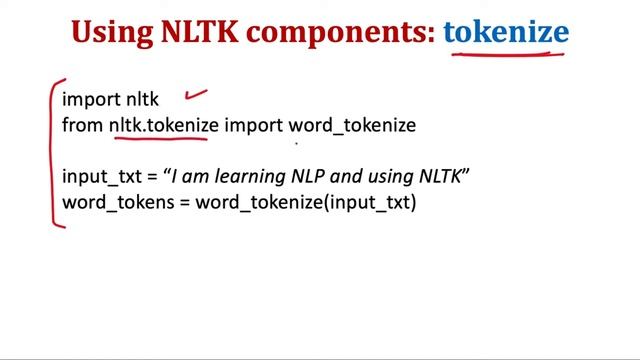 Using NLTK components: tokenize

import nltk
from nltk.tokenize import word_tokenize

input_txt = “I am learning NLP and using NLTK”
word_tokens = word_tokenize(input_txt)